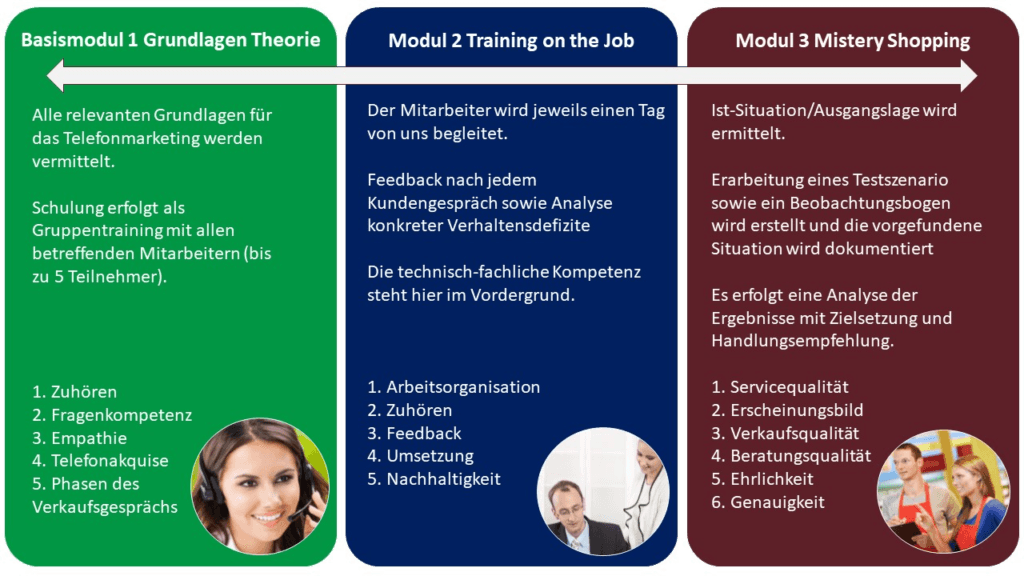 Basismodul 1 Grundlagen Theorie

Alle relevanten Grundlagen für das Telefonmarketing werden vermittelt.

Schulung erfolgt als Gruppentraining mit allen betreffenden Mitarbeitern (bis zu 5 Teilnehmer).

1. Zuhören
2. Fragenkompetenz
3. Empathie
4. Telefonakquise
5. Phasen des Verkaufsgesprächs

Modul 2 Training on the Job

Der Mitarbeiter wird jeweils einen Tag von uns begleitet.

Feedback nach jedem Kundengespräch sowie Analyse konkreter Verhaltensdefizite

Die technisch-fachliche Kompetenz steht hier im Vordergrund.

1. Arbeitsorganisation
2. Zuhören
3. Feedback
4. Umsetzung
5. Nachhaltigkeit

Modul 3 Mistery Shopping

Ist-Situation/Ausgangslage wird ermittelt.

Erarbeitung eines Testszenario sowie ein Beobachtungsbogen wird erstellt und die vorgefundene Situation wird dokumentiert

Es erfolgt eine Analyse der Ergebnisse mit Zielsetzung und Handlungsempfehlung.

1. Servicequalität
2. Erscheinungsbild
3. Verkaufsqualität
4. Beratungsqualität
5. Ehrlichkeit
6. Genauigkeit